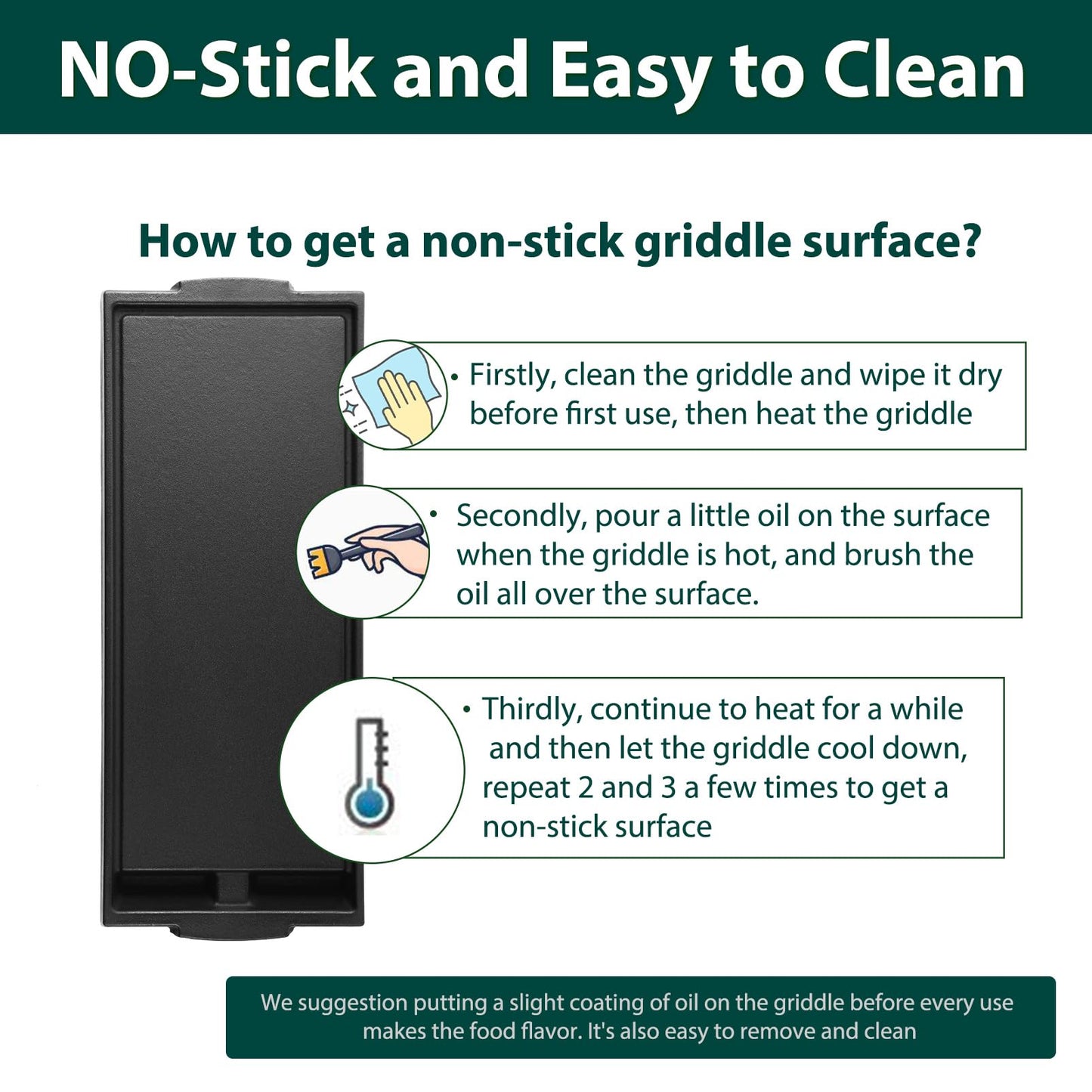 NO-Stick and Easy to Clean

How to get a non-stick griddle surface?

• Firstly, clean the griddle and wipe it dry before first use, then heat the griddle

• Secondly, pour a little oil on the surface when the griddle is hot, and brush the oil all over the surface.

• Thirdly, continue to heat for a while and then let the griddle cool down, repeat 2 and 3 a few times to get a non-stick surface

We suggestion putting a slight coating of oil on the griddle before every use makes the food flavor. It's also easy to remove and clean